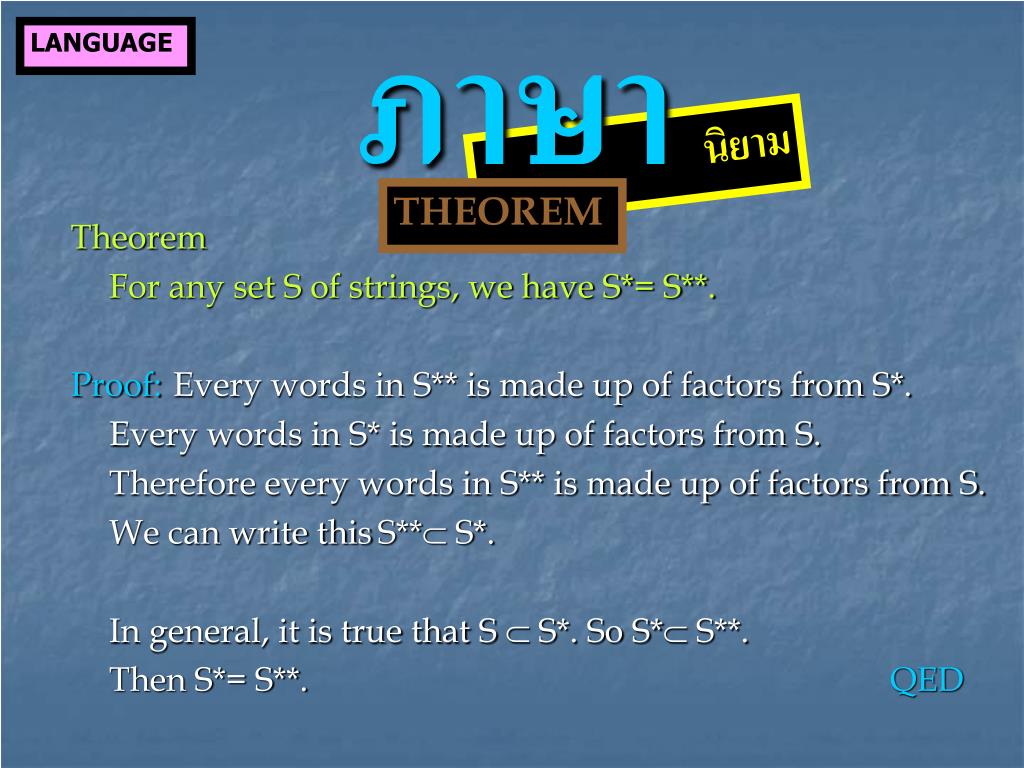 LANGUAGE

ภาษา

นิยาม

THEOREM

Theorem

For any set S of strings, we have $S^* = S^{**}$.

Proof: Every words in $S^{**}$ is made up of factors from $S^*$.

Every words in $S^*$ is made up of factors from S.

Therefore every words in $S^{**}$ is made up of factors from S.

We can write this $S^{**} \subset S^*$.

In general, it is true that $S \subset S^*$. So $S^* \subset S^{**}$.

Then $S^* = S^{**}$. QED